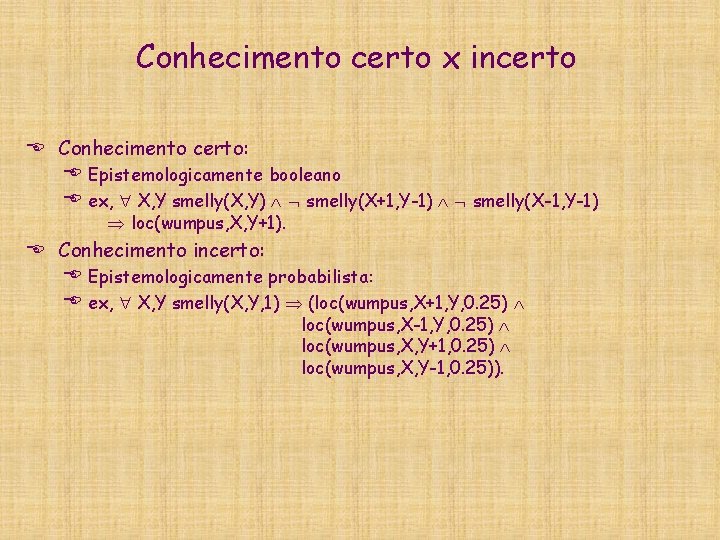 Conhecimento certo x incerto

Conhecimento certo:

Epistemologicamente booleano

ex, $\forall$ X,Y smelly(X,Y) $\wedge$ $\neg$ smelly(X+1,Y-1) $\wedge$ $\neg$ smelly(X-1,Y-1) $\Rightarrow$ loc(wumpus,X,Y+1).

Conhecimento incerto:

Epistemologicamente probabilista:

ex, $\forall$ X,Y smelly(X,Y,1) $\Rightarrow$ (loc(wumpus,X+1,Y,0.25) $\wedge$ loc(wumpus,X-1,Y,0.25) $\wedge$ loc(wumpus,X,Y+1,0.25) $\wedge$ loc(wumpus,X,Y-1,0.25)).